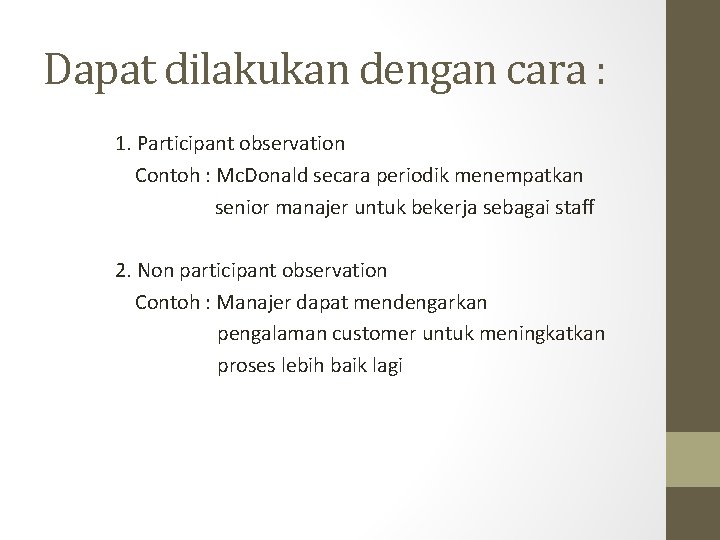 Dapat dilakukan dengan cara :

1. Participant observation
Contoh : McDonald secara periodik menempatkan senior manajer untuk bekerja sebagai staff

2. Non participant observation
Contoh : Manajer dapat mendengarkan pengalaman customer untuk meningkatkan proses lebih baik lagi